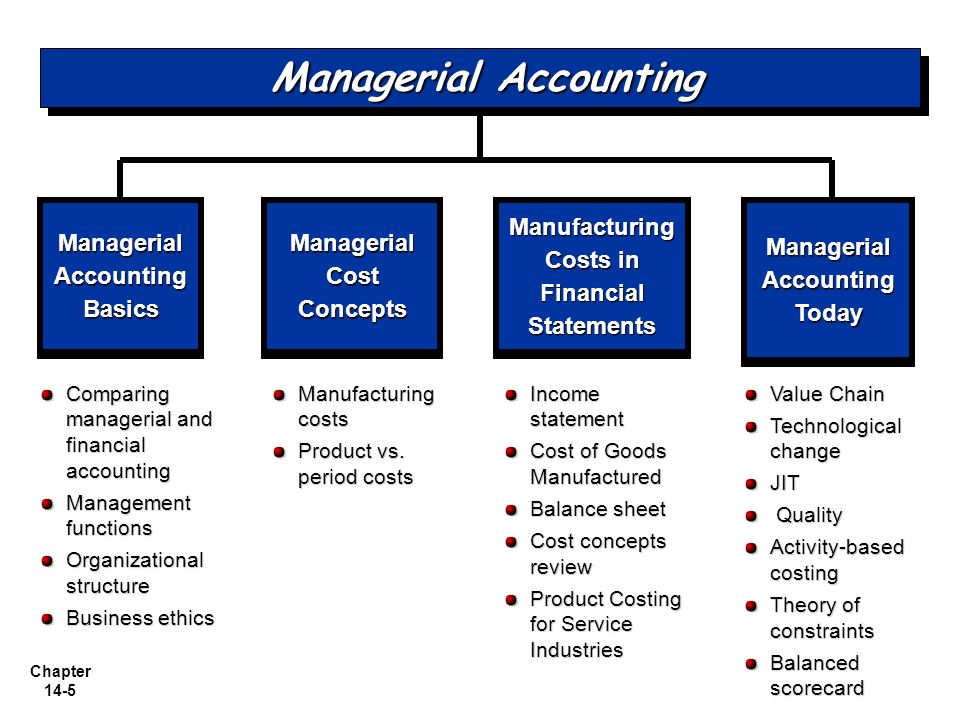 Managerial Accounting

Managerial Accounting Basics

- Comparing managerial and financial accounting
- Management functions
- Organizational structure
- Business ethics

Managerial Cost Concepts

- Manufacturing costs
- Product vs. period costs

Manufacturing Costs in Financial Statements

- Income statement
- Cost of Goods Manufactured
- Balance sheet
- Cost concepts review
- Product Costing for Service Industries

Managerial Accounting Today

- Value Chain
- Technological change
- JIT
- Quality
- Activity-based costing
- Theory of constraints
- Balanced scorecard

Chapter 14-5